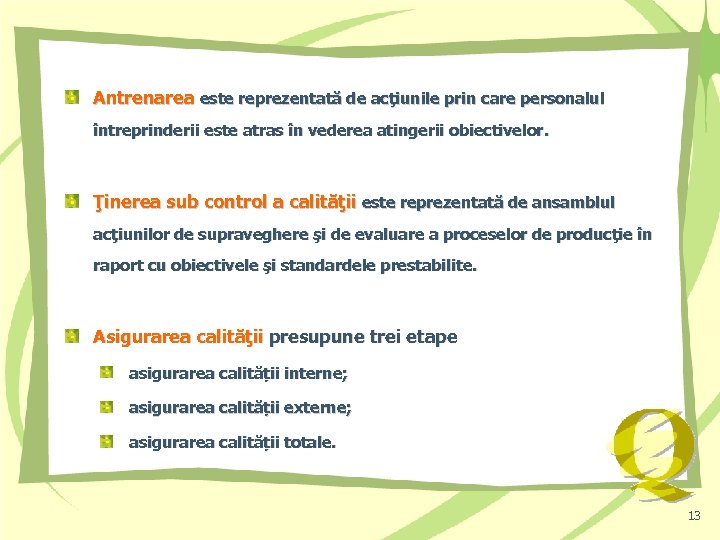 Antrenarea este reprezentată de acţiunile prin care personalul întreprinderii este atras în vederea atingerii obiectivelor.

Ţinerea sub control a calităţii este reprezentată de ansamblul acţiunilor de supraveghere şi de evaluare a proceselor de producţie în raport cu obiectivele şi standardele prestabilite.

Asigurarea calităţii presupune trei etape

asigurarea calității interne;

asigurarea calității externe;

asigurarea calității totale.

Q

13